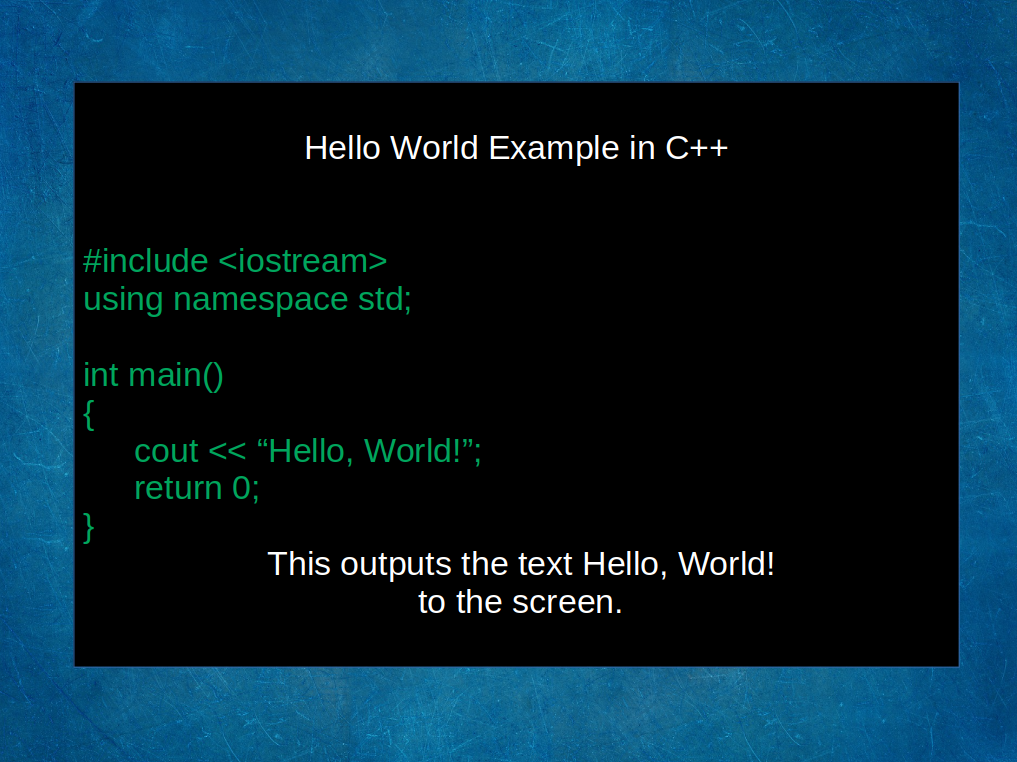 Hello World Example in C++

#include <iostream>
using namespace std;

int main()
{
cout << “Hello, World!”;
return 0;
}

This outputs the text Hello, World!
to the screen.